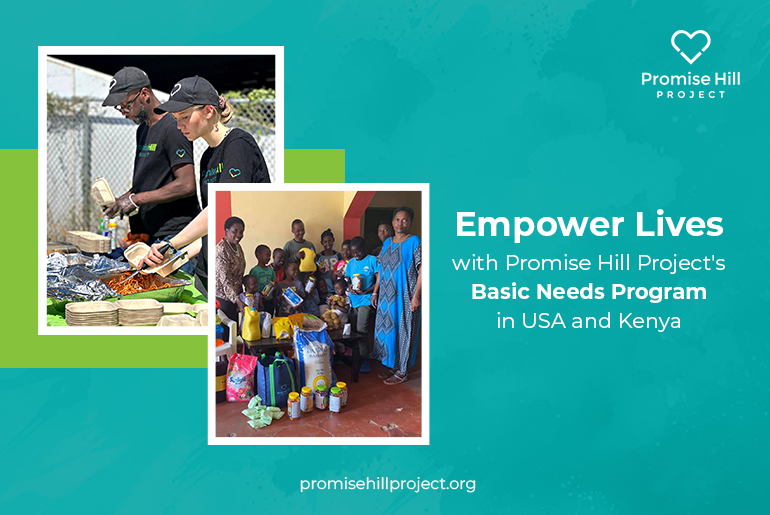 Promise Hill
PROJECT

Empower Lives
with Promise Hill Project's
Basic Needs Program
in USA and Kenya

promisehillproject.org